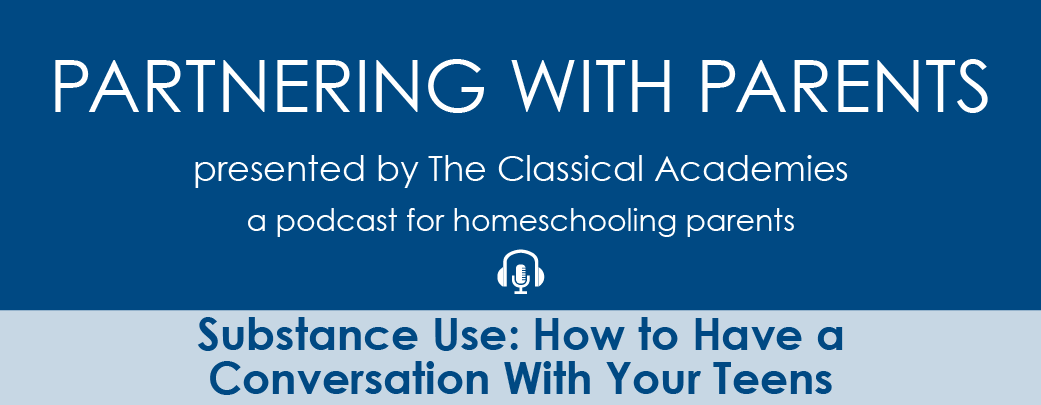 PARTNERING WITH PARENTS

presented by The Classical Academies

a podcast for homeschooling parents

Substance Use: How to Have a Conversation With Your Teens